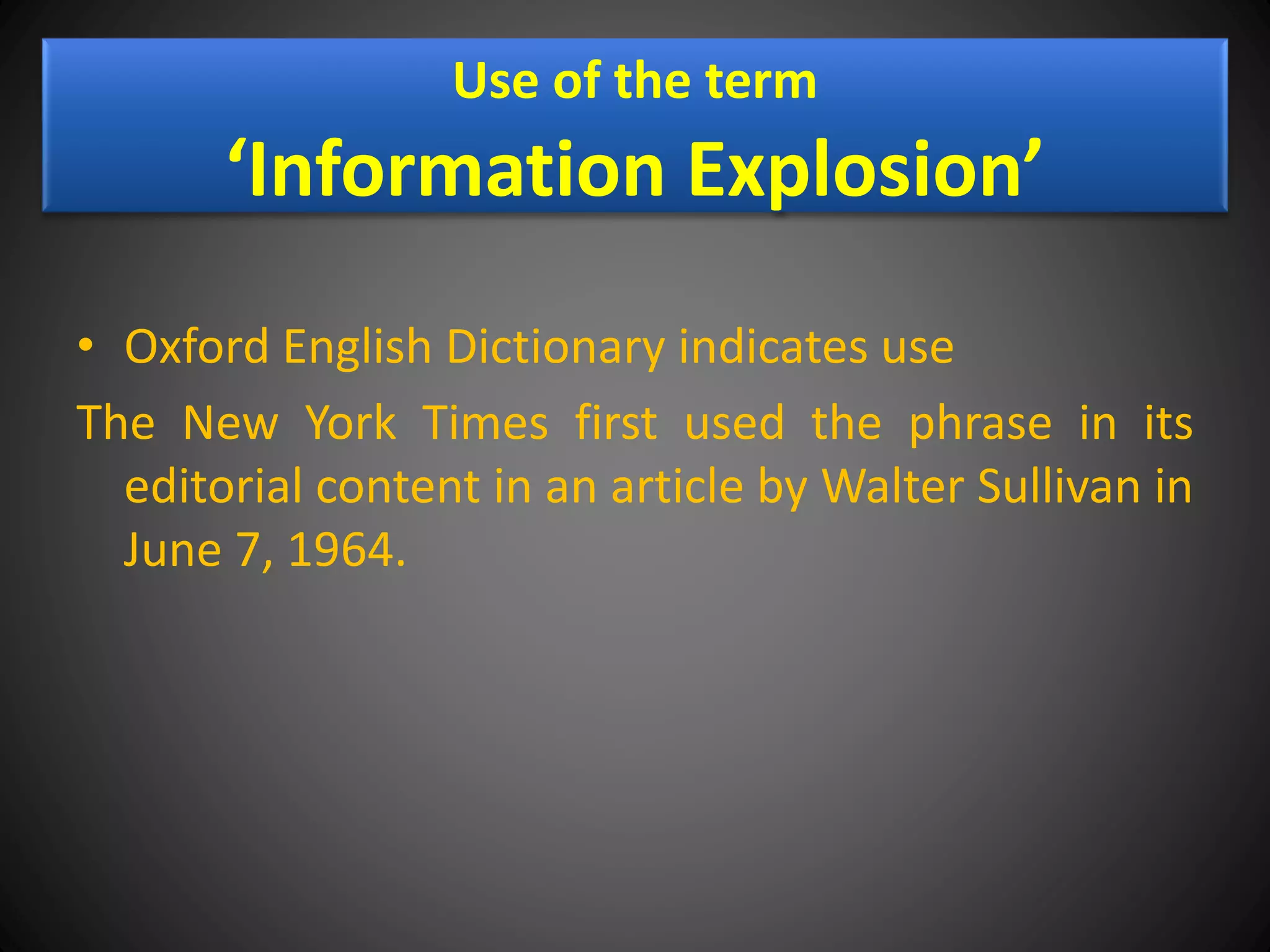 Use of the term

‘Information Explosion’

• Oxford English Dictionary indicates use

The New York Times first used the phrase in its editorial content in an article by Walter Sullivan in June 7, 1964.